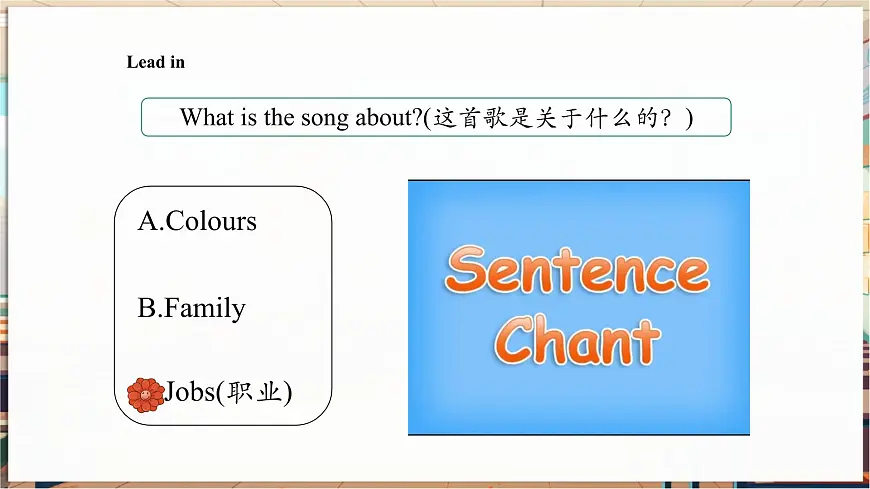 Lead in

What is the song about?(这首歌是关于什么的？)

A.Colours

B.Family

Jobs(职业)

Sentence Chant